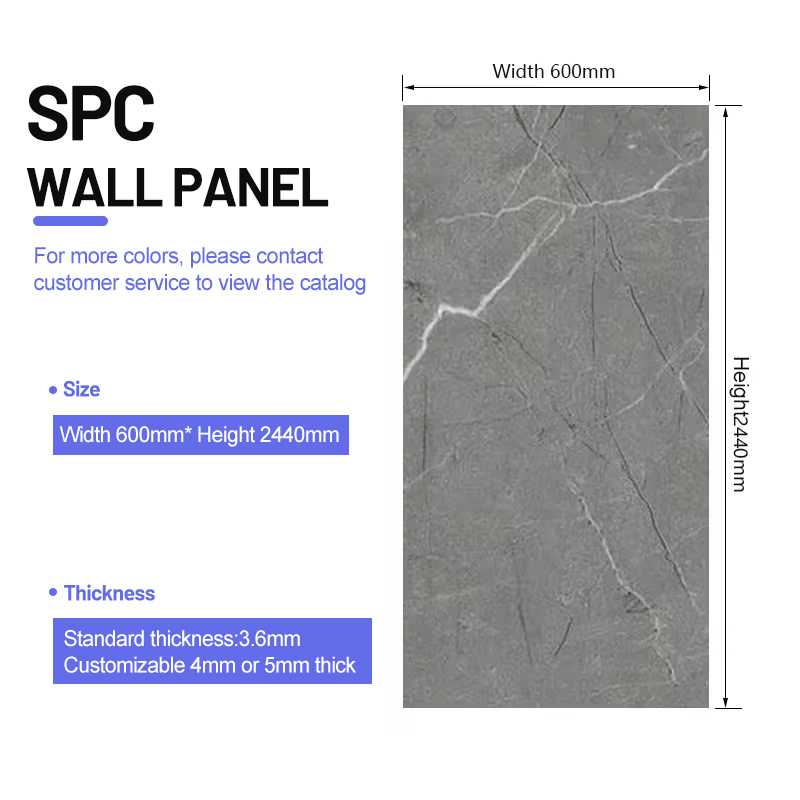 SPC
WALL PANEL

For more colors, please contact customer service to view the catalog

• Size

Width 600mm* Height 2440mm

• Thickness

Standard thickness:3.6mm
Customizable 4mm or 5mm thick

Width 600mm

Height2440mm